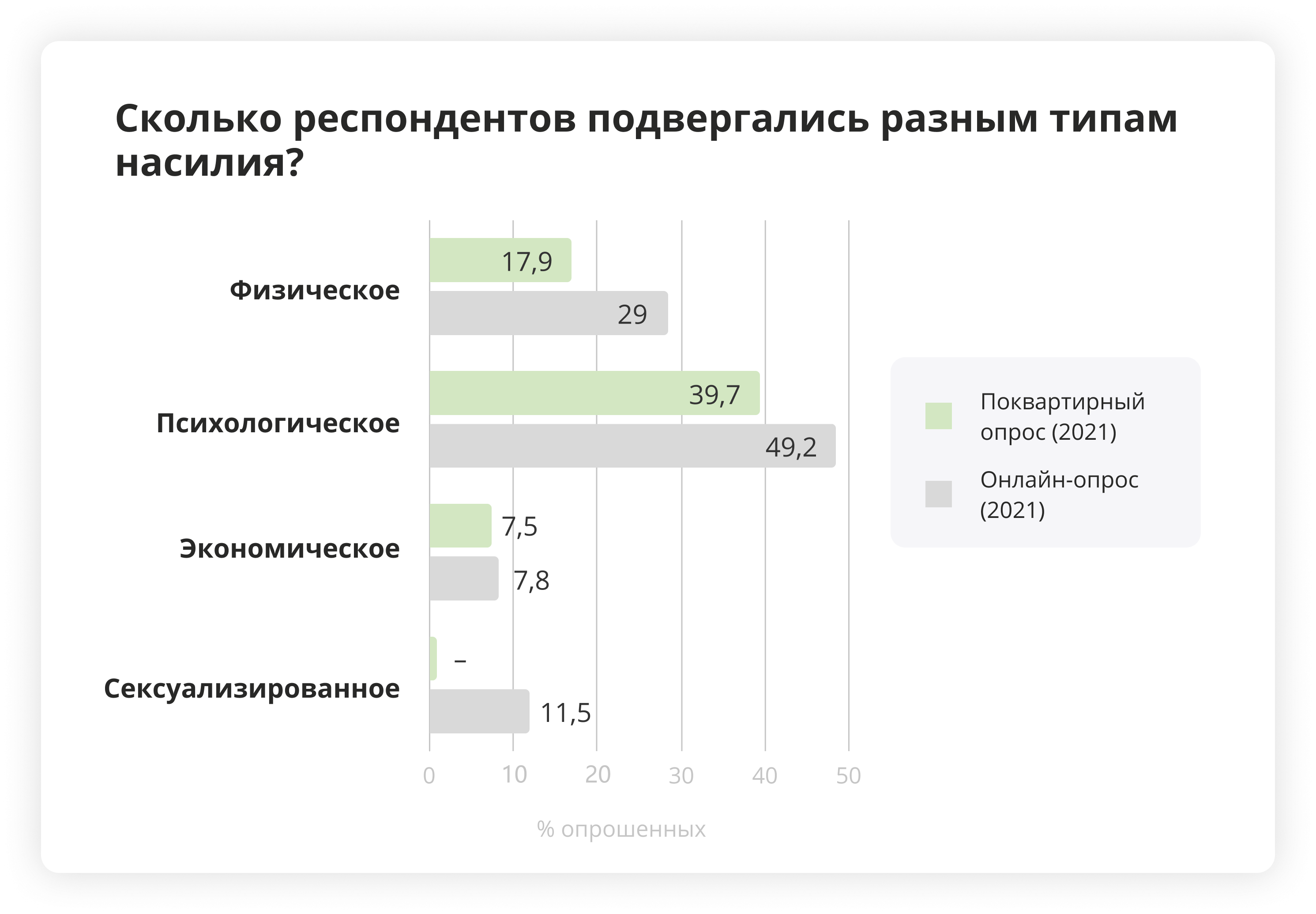 Сколько респондентов подвергались разным типам насилия?

Физическое
17,9
29

Психологическое
39,7
49,2

Экономическое
7,5
7,8

Сексуализированное
–
11,5

0 10 20 30 40 50

% опрошенных

Поквартирный опрос (2021)
Онлайн-опрос (2021)